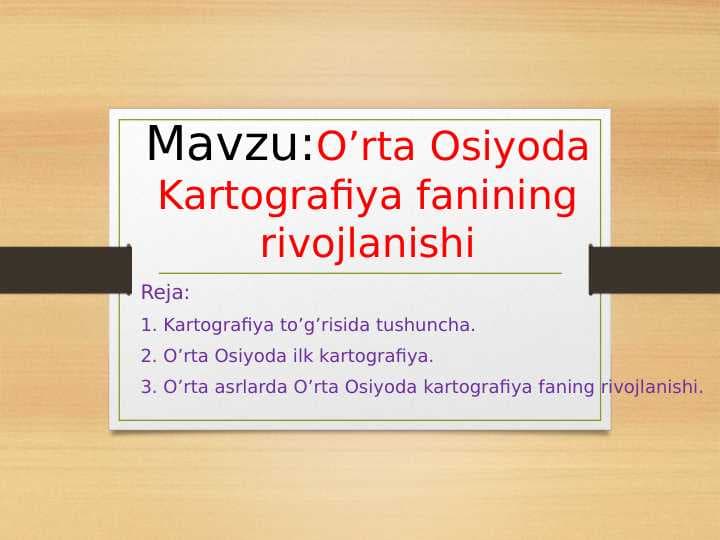 Mavzu:O’rta Osiyoda Kartografiya fanining rivojlanishi

Reja:

1. Kartografiya to’g’risida tushuncha.

2. O’rta Osiyoda ilk kartografiya.

3. O’rta asrlarda O’rta Osiyoda kartografiya faning rivojlanishi.